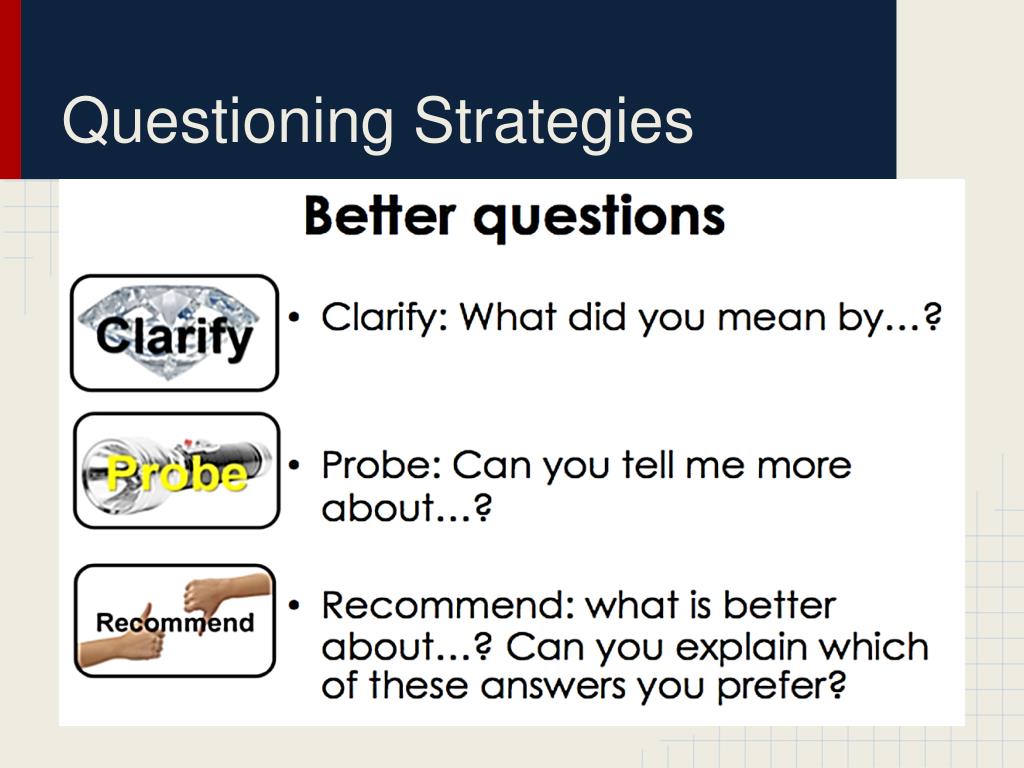 Questioning Strategies

Better questions

Clarify

• Clarify: What did you mean by…?

Probe

• Probe: Can you tell me more about…?

Recommend

• Recommend: what is better about…? Can you explain which of these answers you prefer?